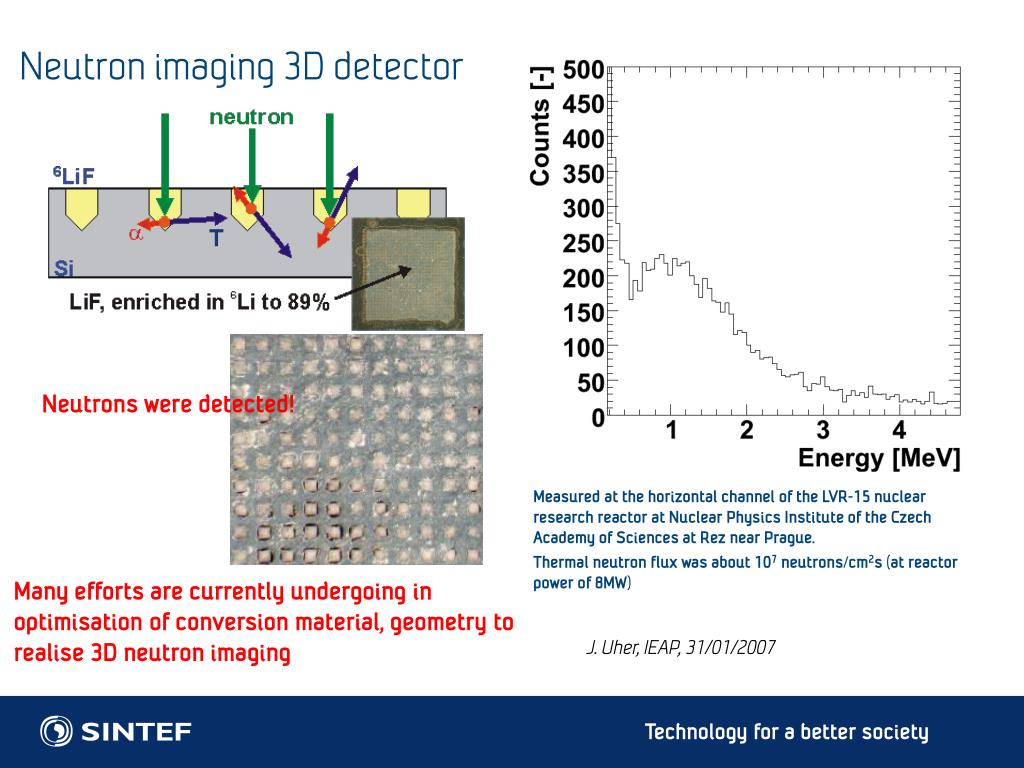 Neutron imaging 3D detector

neutron

$^6$LiF

$\alpha$

T

Si

LiF, enriched in $^6$Li to 89%

Neutrons were detected!

Many efforts are currently undergoing in optimisation of conversion material, geometry to realise 3D neutron imaging

Counts [-]

500
450
400
350
300
250
200
150
100
50
0

1 2 3 4

Energy [MeV]

Measured at the horizontal channel of the LVR-15 nuclear research reactor at Nuclear Physics Institute of the Czech Academy of Sciences at Rez near Prague.

Thermal neutron flux was about $10^7$ neutrons/cm$^2$s (at reactor power of 8MW)

J. Uher, IEAP, 31/01/2007

SINTEF

Technology for a better society